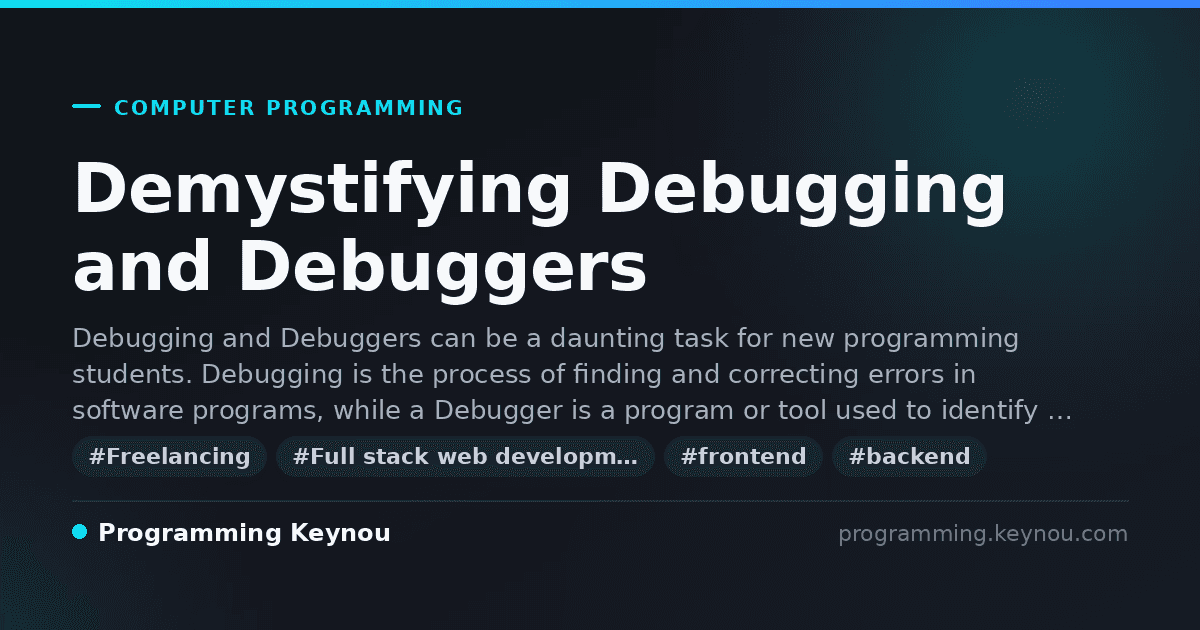 COMPUTER PROGRAMMING

Demystifying Debugging and Debuggers

Debugging and Debuggers can be a daunting task for new programming students. Debugging is the process of finding and correcting errors in software programs, while a Debugger is a program or tool used to identify …

#Freelancing #Full stack web developm… #frontend #backend

Programming Keynou

programming.keynou.com